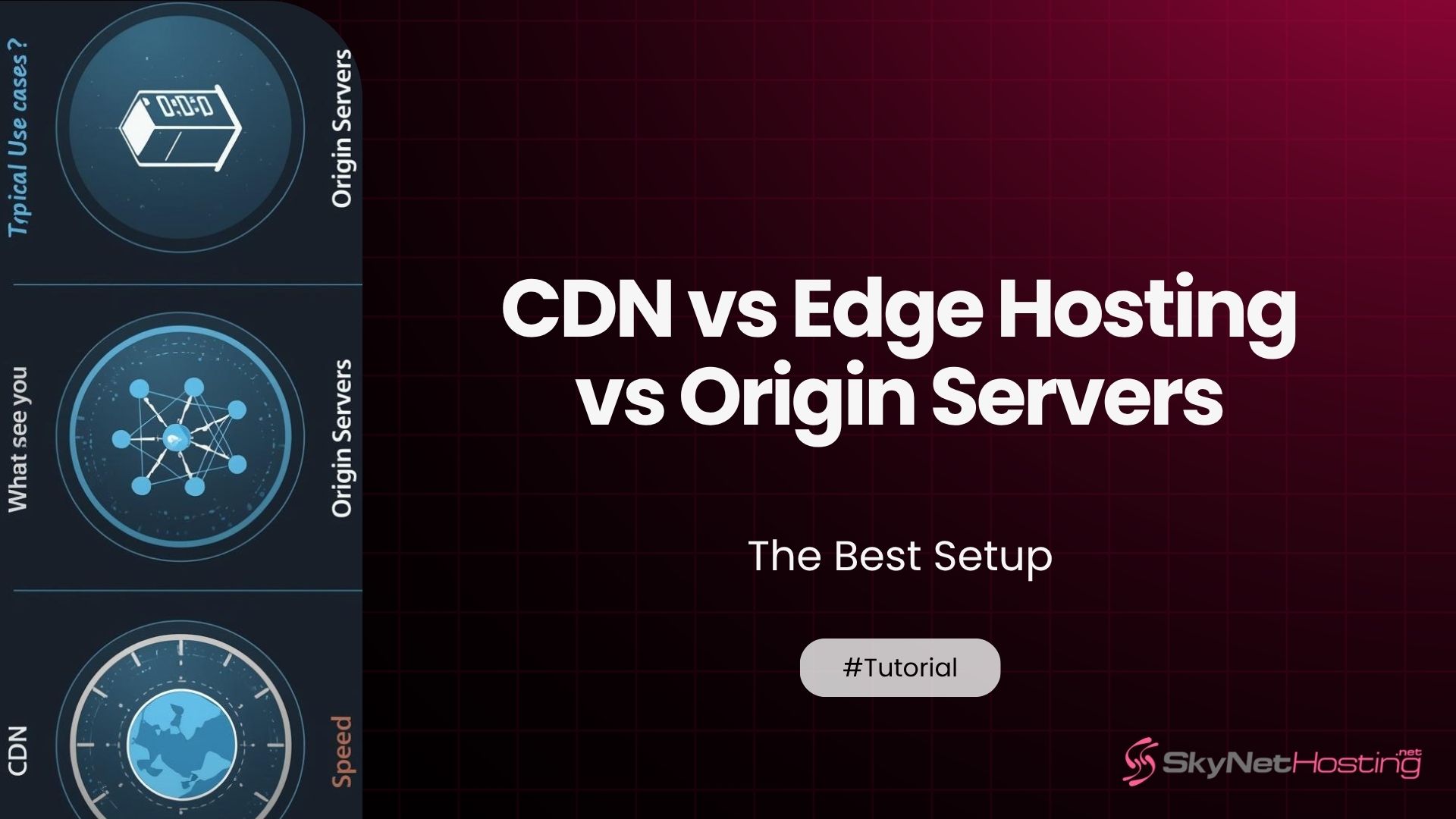 Trpical Use cases?

0:0:0

Origin Servers

What see you

Origin Servers

CDN

Speed

CDN vs Edge Hosting vs Origin Servers

The Best Setup

#Tutorial

SkyNetHosting.net